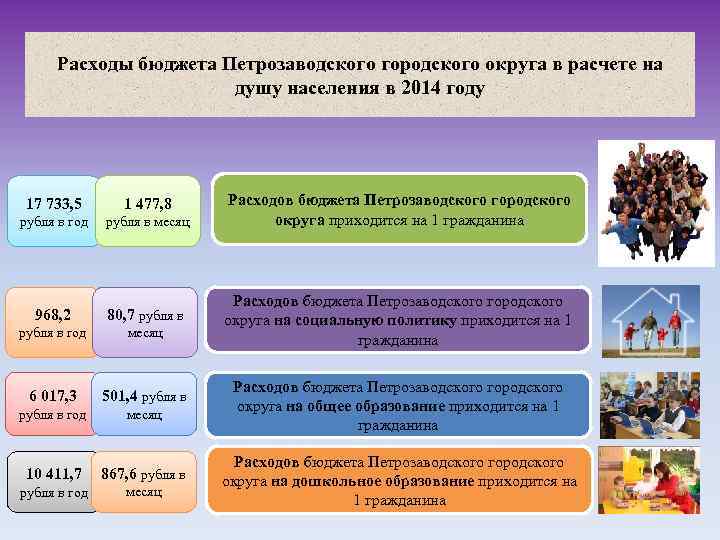 Расходы бюджета Петрозаводского городского округа в расчете на душу населения в 2014 году

17 733,5 рубля в год

1 477,8 рубля в месяц

Расходов бюджета Петрозаводского городского округа приходится на 1 гражданина

968,2 рубля в год

80,7 рубля в месяц

Расходов бюджета Петрозаводского городского округа на социальную политику приходится на 1 гражданина

6 017,3 рубля в год

501,4 рубля в месяц

Расходов бюджета Петрозаводского городского округа на общее образование приходится на 1 гражданина

10 411,7 рубля в год

867,6 рубля в месяц

Расходов бюджета Петрозаводского городского округа на дошкольное образование приходится на 1 гражданина